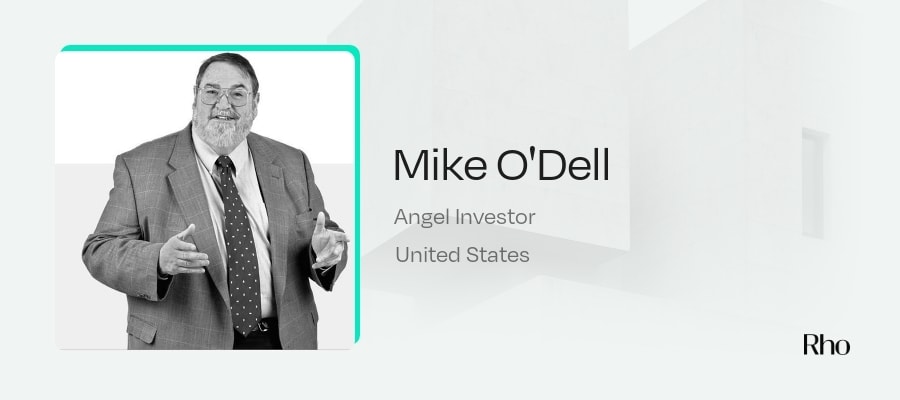 Mike O'Dell

Angel Investor

United States

Rho